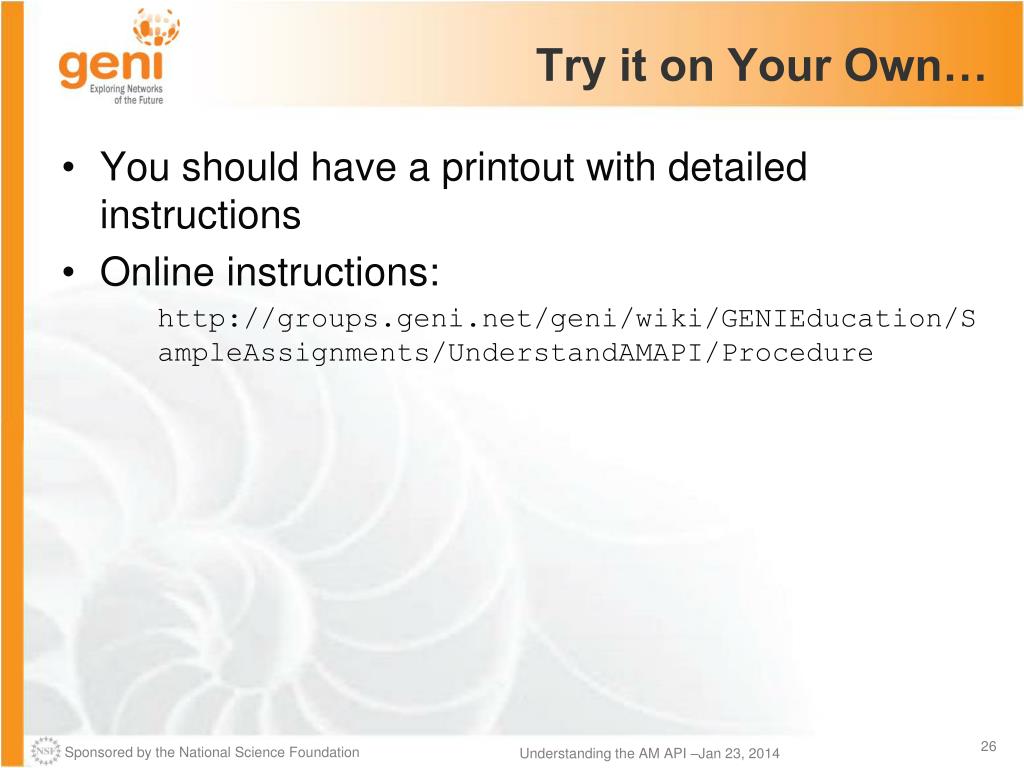 geni
Exploring Networks of the Future

Try it on Your Own…

• You should have a printout with detailed instructions
• Online instructions:
http://groups.geni.net/geni/wiki/GENIEducation/SampleAssignments/UnderstandAMAPI/Procedure

NSF Sponsored by the National Science Foundation
Understanding the AM API –Jan 23, 2014
26